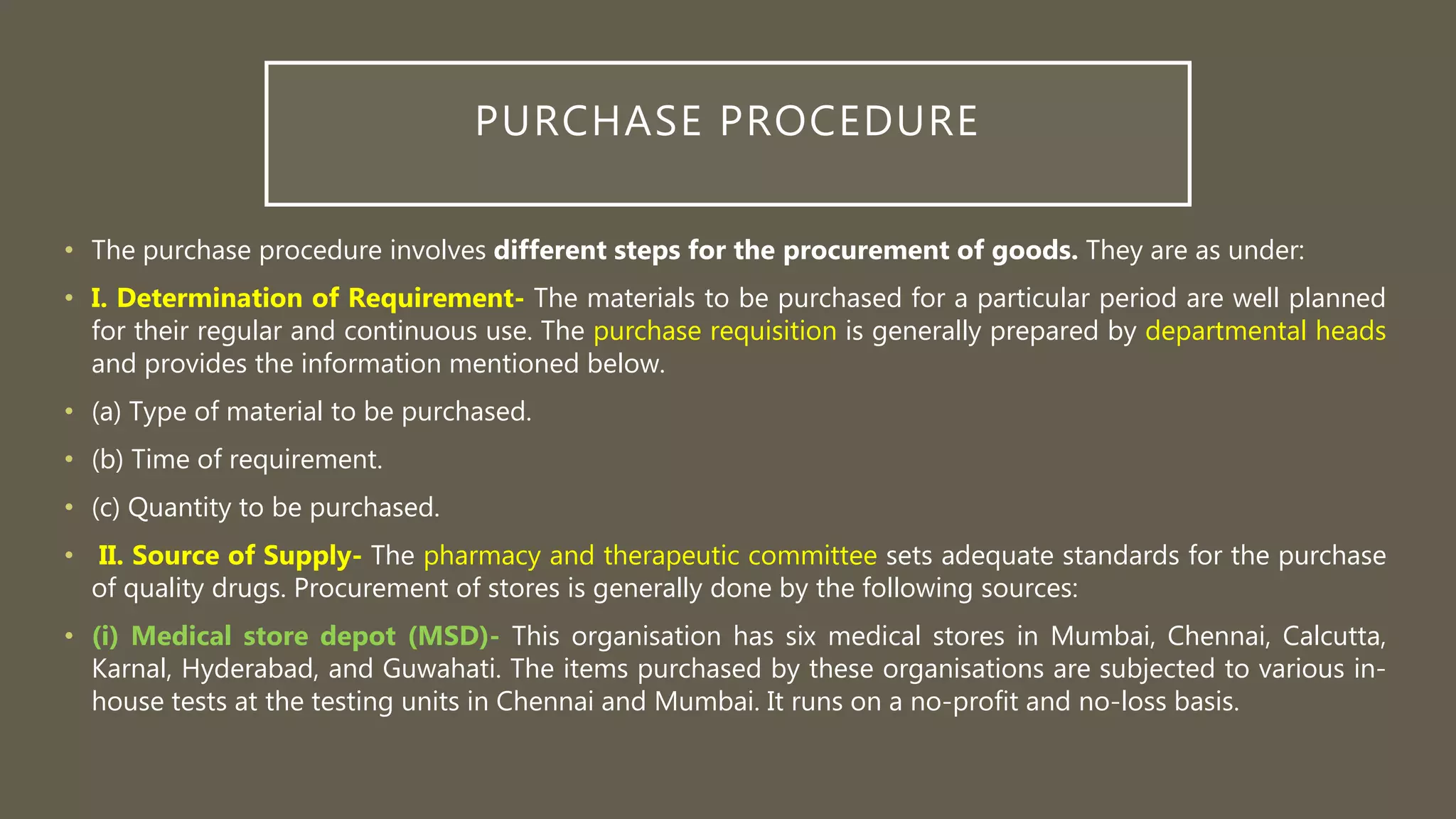 PURCHASE PROCEDURE

• The purchase procedure involves different steps for the procurement of goods. They are as under:

• I. Determination of Requirement- The materials to be purchased for a particular period are well planned for their regular and continuous use. The purchase requisition is generally prepared by departmental heads and provides the information mentioned below.

• (a) Type of material to be purchased.

• (b) Time of requirement.

• (c) Quantity to be purchased.

• II. Source of Supply- The pharmacy and therapeutic committee sets adequate standards for the purchase of quality drugs. Procurement of stores is generally done by the following sources:

• (i) Medical store depot (MSD)- This organisation has six medical stores in Mumbai, Chennai, Calcutta, Karnal, Hyderabad, and Guwahati. The items purchased by these organisations are subjected to various in-house tests at the testing units in Chennai and Mumbai. It runs on a no-profit and no-loss basis.